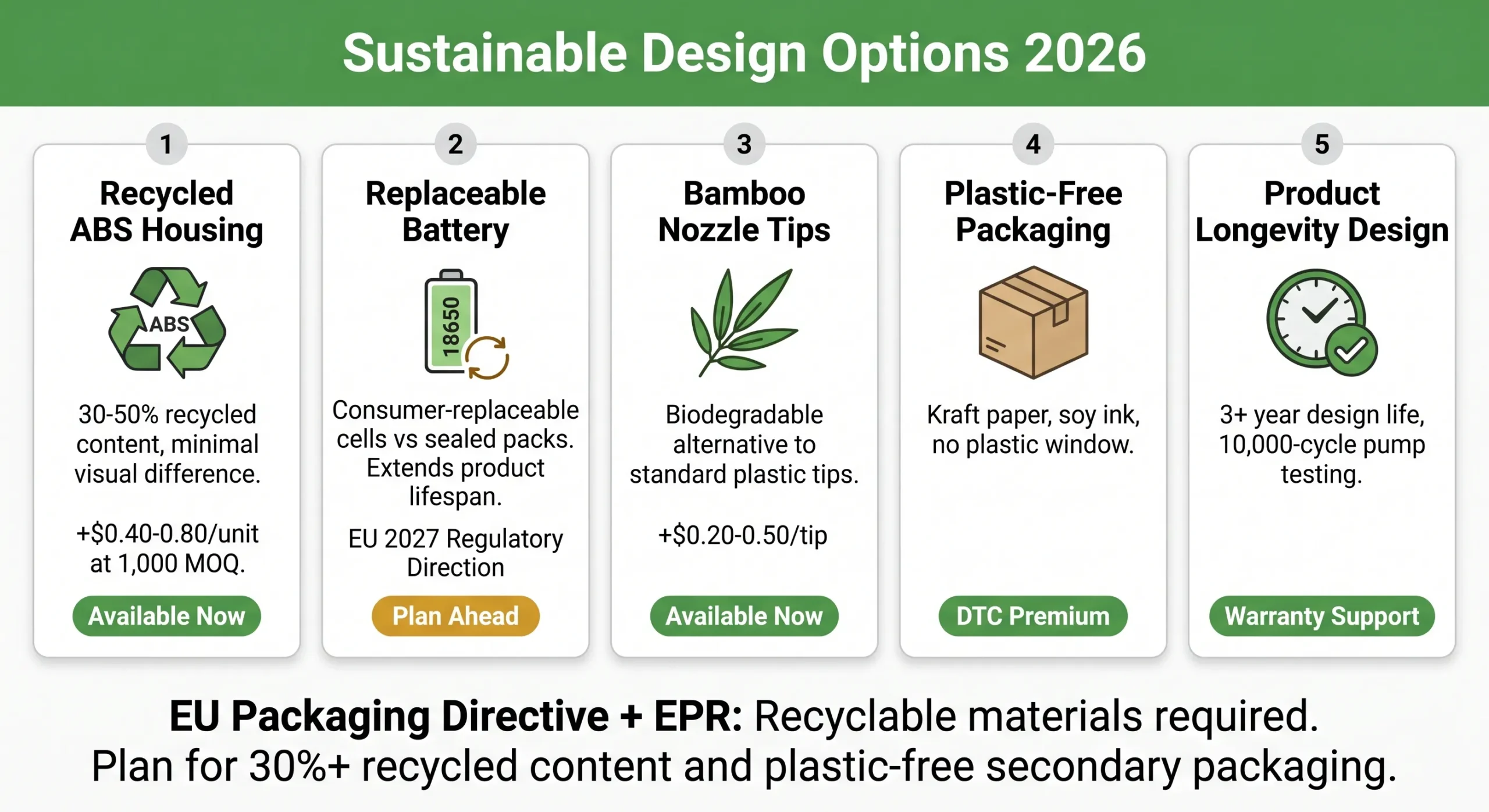 Sustainable Design Options 2026

1

Recycled ABS Housing

ABS

30-50% recycled content, minimal visual difference.

+$0.40-0.80/unit at 1,000 MOQ.

Available Now

2

Replaceable Battery

18650

Consumer-replaceable cells vs sealed packs. Extends product lifespan.

EU 2027 Regulatory Direction

Plan Ahead

3

Bamboo Nozzle Tips

Biodegradable alternative to standard plastic tips.

+$0.20-0.50/tip

Available Now

4

Plastic-Free Packaging

Kraft paper, soy ink, no plastic window.

DTC Premium

5

Product Longevity Design

3+ year design life, 10,000-cycle pump testing.

Warranty Support

EU Packaging Directive + EPR: Recyclable materials required. Plan for 30%+ recycled content and plastic-free secondary packaging.